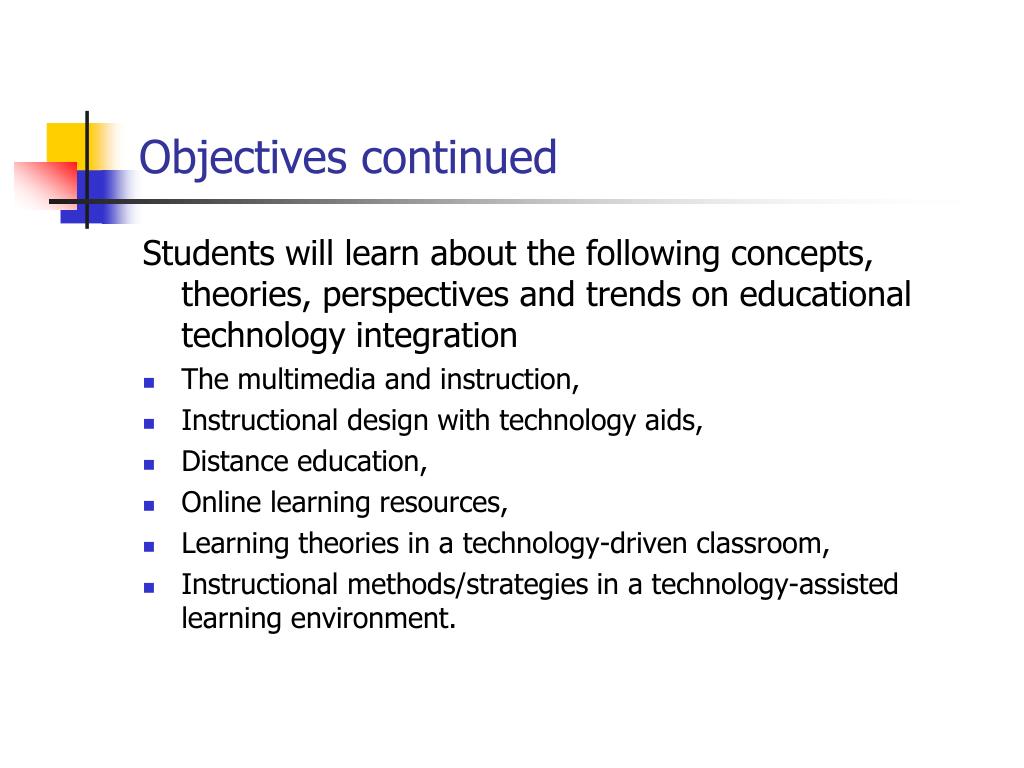 Objectives continued

Students will learn about the following concepts, theories, perspectives and trends on educational technology integration

- The multimedia and instruction,
- Instructional design with technology aids,
- Distance education,
- Online learning resources,
- Learning theories in a technology-driven classroom,
- Instructional methods/strategies in a technology-assisted learning environment.